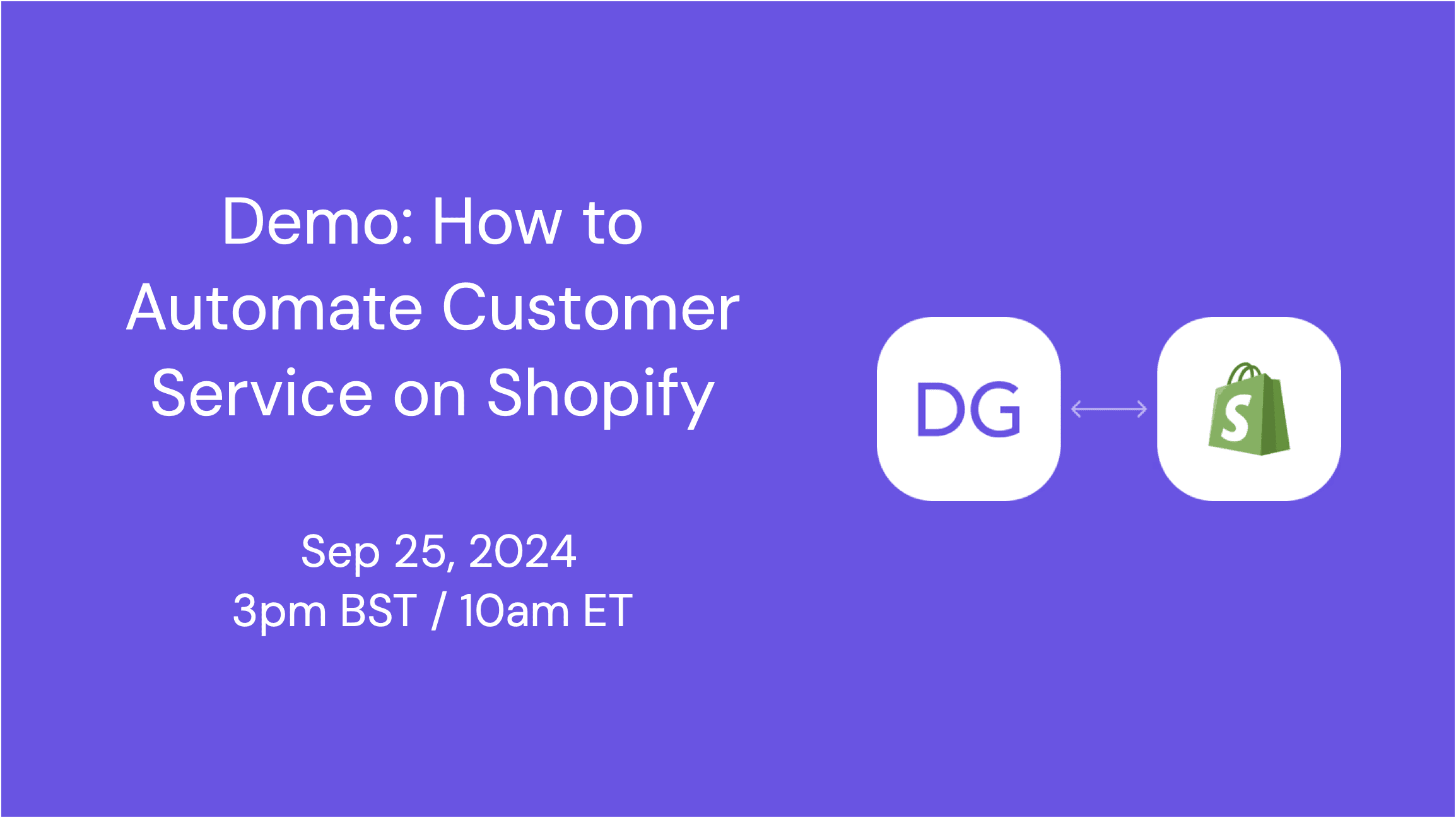 Demo: How to Automate Customer Service on Shopify

Sep 25, 2024
3pm BST / 10am ET

DG

S